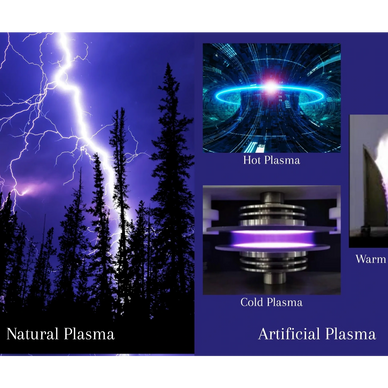 Hot Plasma

Warm

Cold Plasma

Natural Plasma

Artificial Plasma